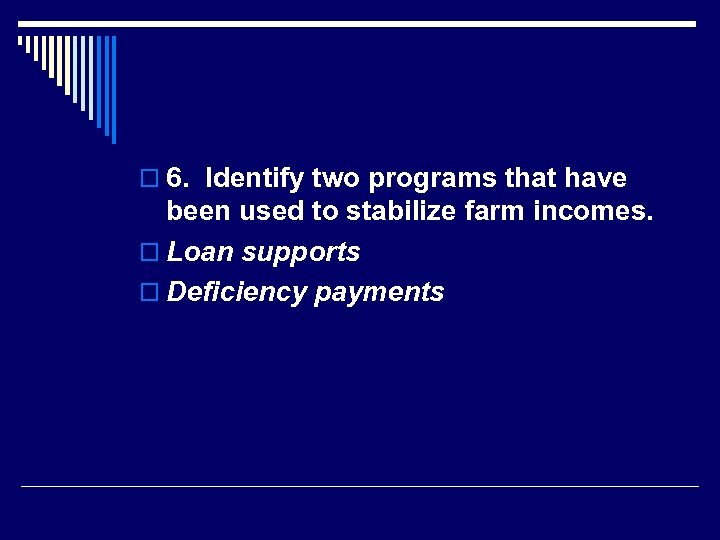 6. Identify two programs that have been used to stabilize farm incomes.

Loan supports

Deficiency payments